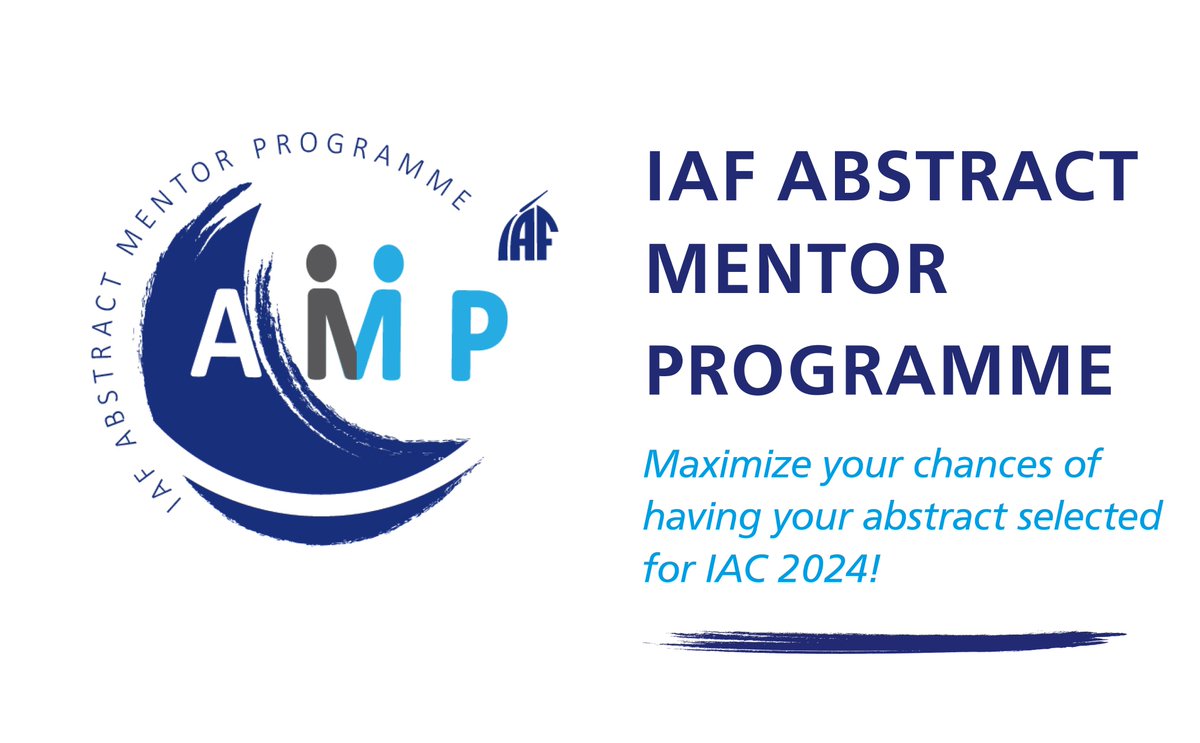 IAF ABSTRACT MENTOR PROGRAMME

IAF

AMP

IAF ABSTRACT MENTOR PROGRAMME

Maximize your chances of having your abstract selected for IAC 2024!